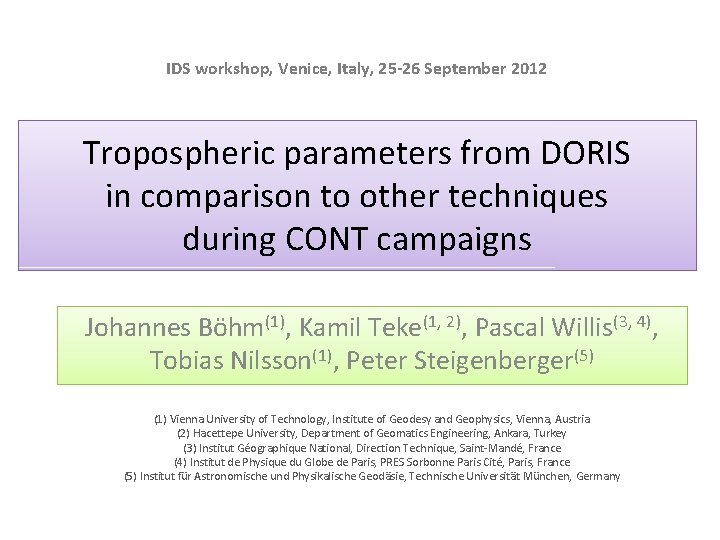 IDS workshop, Venice, Italy, 25-26 September 2012

Tropospheric parameters from DORIS in comparison to other techniques during CONT campaigns

Johannes Böhm$^{(1)}$, Kamil Teke$^{(1, 2)}$, Pascal Willis$^{(3, 4)}$, Tobias Nilsson$^{(1)}$, Peter Steigenberger$^{(5)}$

(1) Vienna University of Technology, Institute of Geodesy and Geophysics, Vienna, Austria
(2) Hacettepe University, Department of Geomatics Engineering, Ankara, Turkey
(3) Institut Géographique National, Direction Technique, Saint-Mandé, France
(4) Institut de Physique du Globe de Paris, PRES Sorbonne Paris Cité, Paris, France
(5) Institut für Astronomische und Physikalische Geodäsie, Technische Universität München, Germany